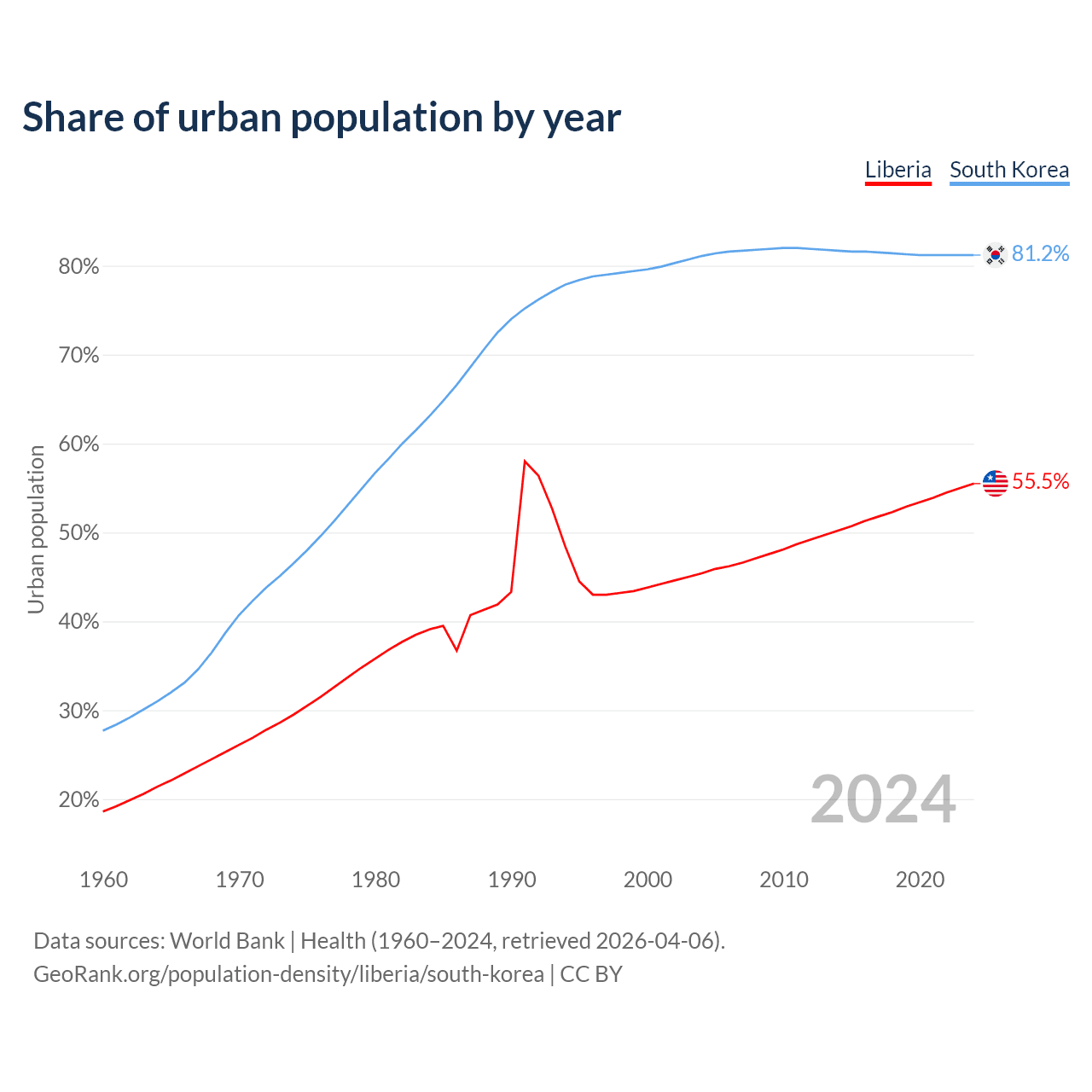 Share of urban population by year

Liberia South Korea

Urban population

80%
70%
60%
50%
40%
30%
20%

81.2%
55.5%

2024

1960 1970 1980 1990 2000 2010 2020

Data sources: World Bank | Health (1960–2024, retrieved 2026-04-06).
GeoRank.org/population-density/liberia/south-korea | CC BY